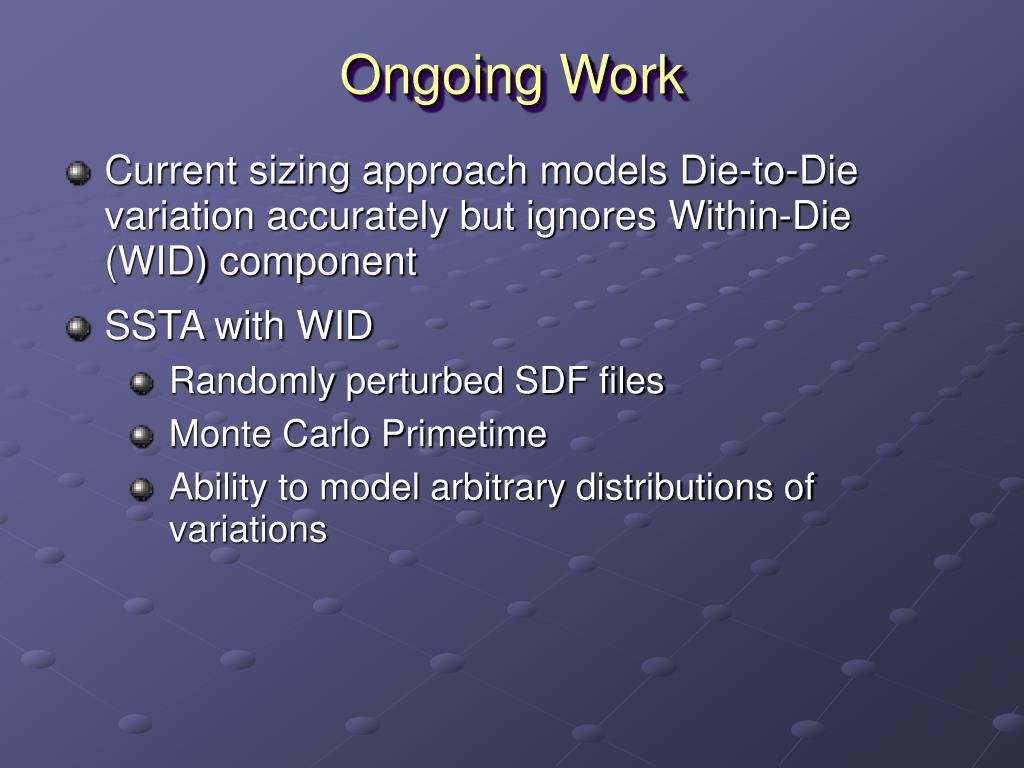 Ongoing Work

Current sizing approach models Die-to-Die variation accurately but ignores Within-Die (WID) component

SSTA with WID

Randomly perturbed SDF files

Monte Carlo Primetime

Ability to model arbitrary distributions of variations